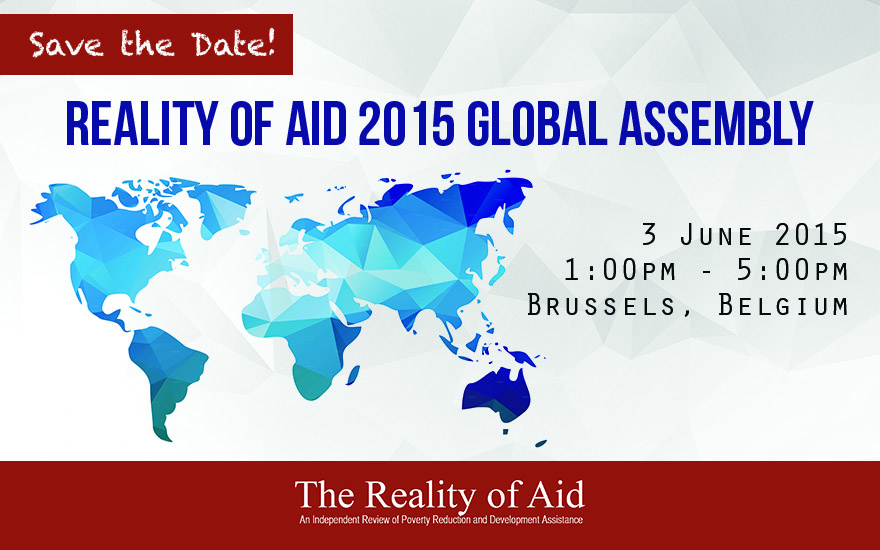 Save the Date!

REALITY OF AID 2015 GLOBAL ASSEMBLY

3 June 2015
1:00pm - 5:00pm
Brussels, Belgium

The Reality of Aid
An Independent Review of Poverty Reduction and Development Assistance